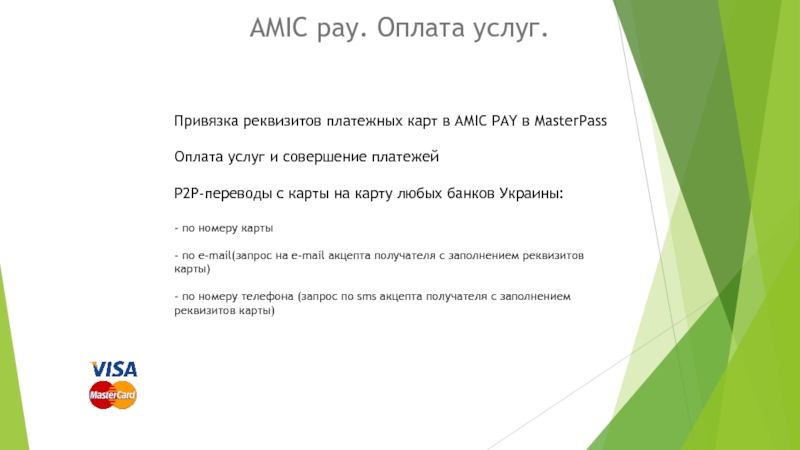 AMIC pay. Оплата услуг.

Привязка реквизитов платежных карт в AMIC PAY в MasterPass

Оплата услуг и совершение платежей

P2P-переводы с карты на карту любых банков Украины:

- по номеру карты

- по e-mail(запрос на e-mail акцепта получателя с заполнением реквизитов карты)

- по номеру телефона (запрос по sms акцепта получателя с заполнением реквизитов карты)

VISA

MasterCard